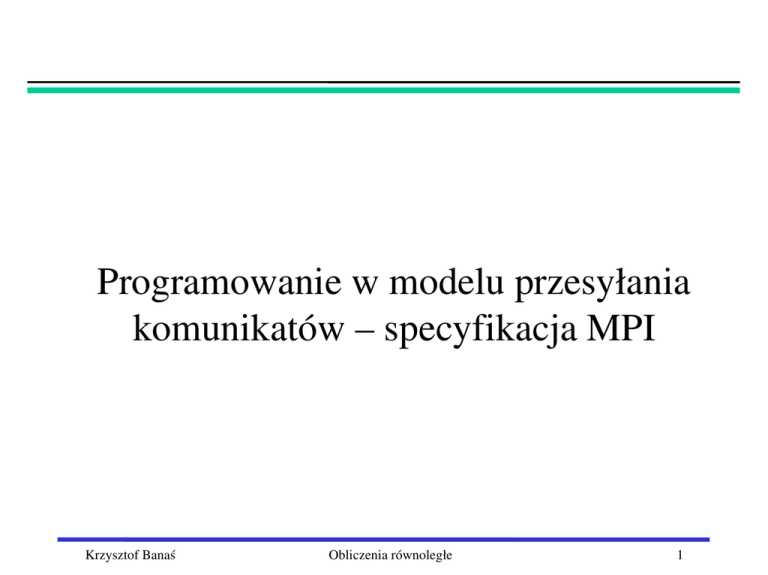 Programowanie w modelu przesyłania komunikatów – specyfikacja MPI

Krzysztof Banaś

Obliczenia równoległe

1